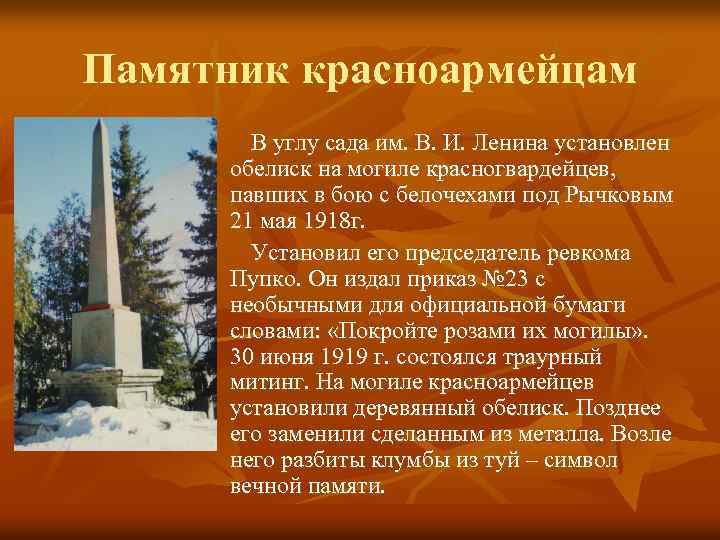 Памятник красноармейцам

В углу сада им. В. И. Ленина установлен обелиск на могиле красногвардейцев, павших в бою с белочехами под Рычковым 21 мая 1918г.

Установил его председатель ревкома Пупко. Он издал приказ №23 с необычными для официальной бумаги словами: «Покройте розами их могилы». 30 июня 1919 г. состоялся траурный митинг. На могиле красноармейцев установили деревянный обелиск. Позднее его заменили сделанным из металла. Возле него разбиты клумбы из туй – символ вечной памяти.